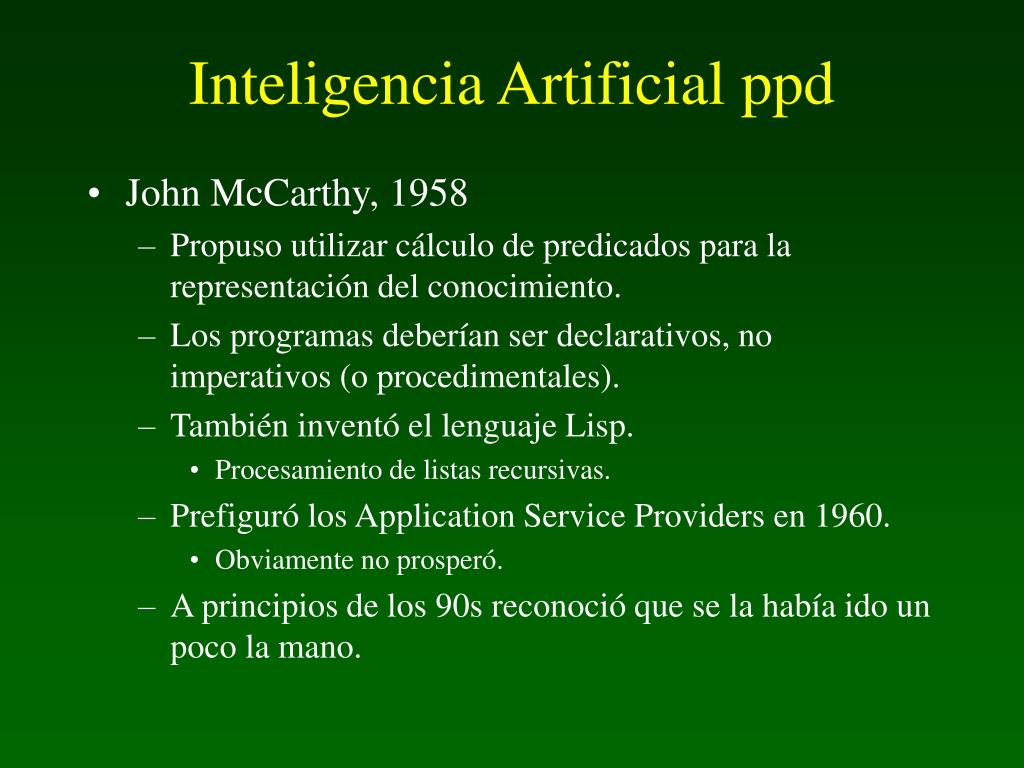 Inteligencia Artificial ppd

• John McCarthy, 1958
– Propuso utilizar cálculo de predicados para la representación del conocimiento.
– Los programas deberían ser declarativos, no imperativos (o procedimentales).
– También inventó el lenguaje Lisp.
• Procesamiento de listas recursivas.
– Prefiguró los Application Service Providers en 1960.
• Obviamente no prosperó.
– A principios de los 90s reconoció que se la había ido un poco la mano.